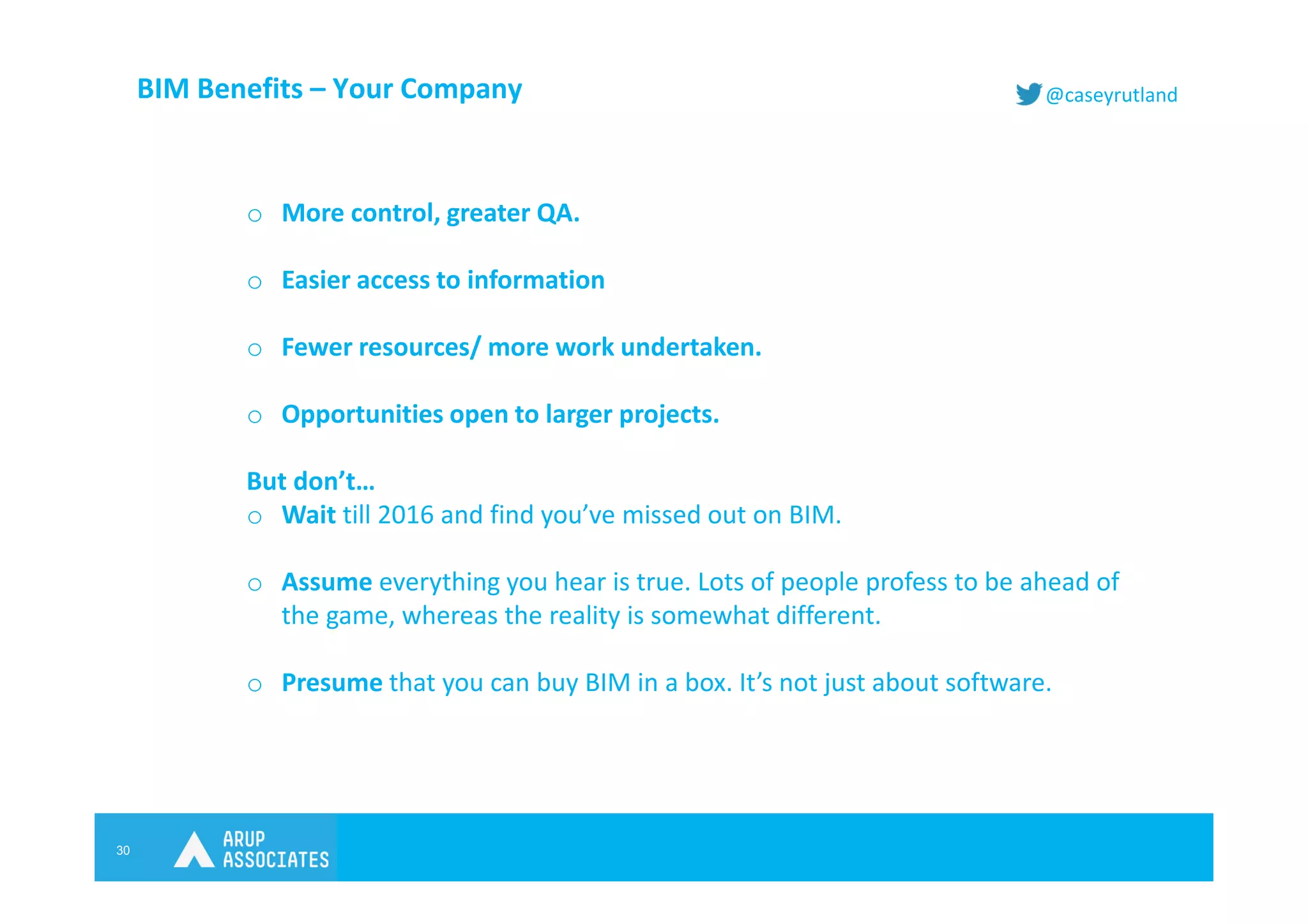 BIM Benefits – Your Company

@caseyrutland

○ More control, greater QA.

○ Easier access to information

○ Fewer resources/ more work undertaken.

○ Opportunities open to larger projects.

But don't…

○ Wait till 2016 and find you've missed out on BIM.

○ Assume everything you hear is true. Lots of people profess to be ahead of the game, whereas the reality is somewhat different.

○ Presume that you can buy BIM in a box. It's not just about software.

30

ARUP ASSOCIATES